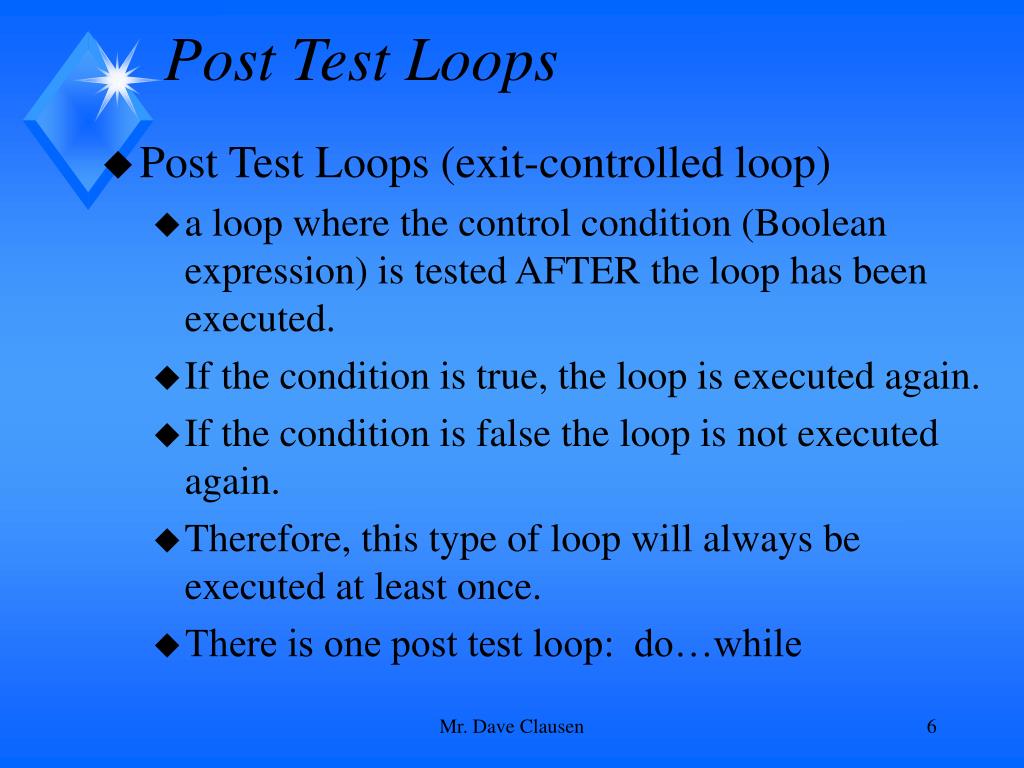 Post Test Loops

◆ Post Test Loops (exit-controlled loop)

◆ a loop where the control condition (Boolean expression) is tested AFTER the loop has been executed.

◆ If the condition is true, the loop is executed again.

◆ If the condition is false the loop is not executed again.

◆ Therefore, this type of loop will always be executed at least once.

◆ There is one post test loop: do…while

Mr. Dave Clausen

6